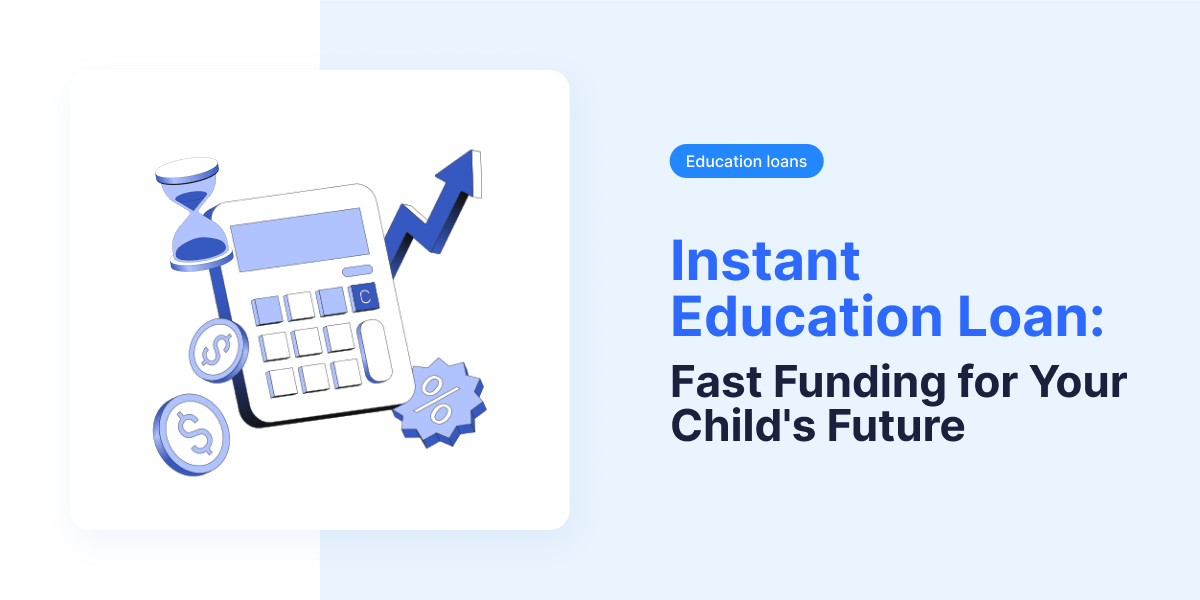 C

$

$

%

Education loans

Instant Education Loan:

Fast Funding for Your Child's Future